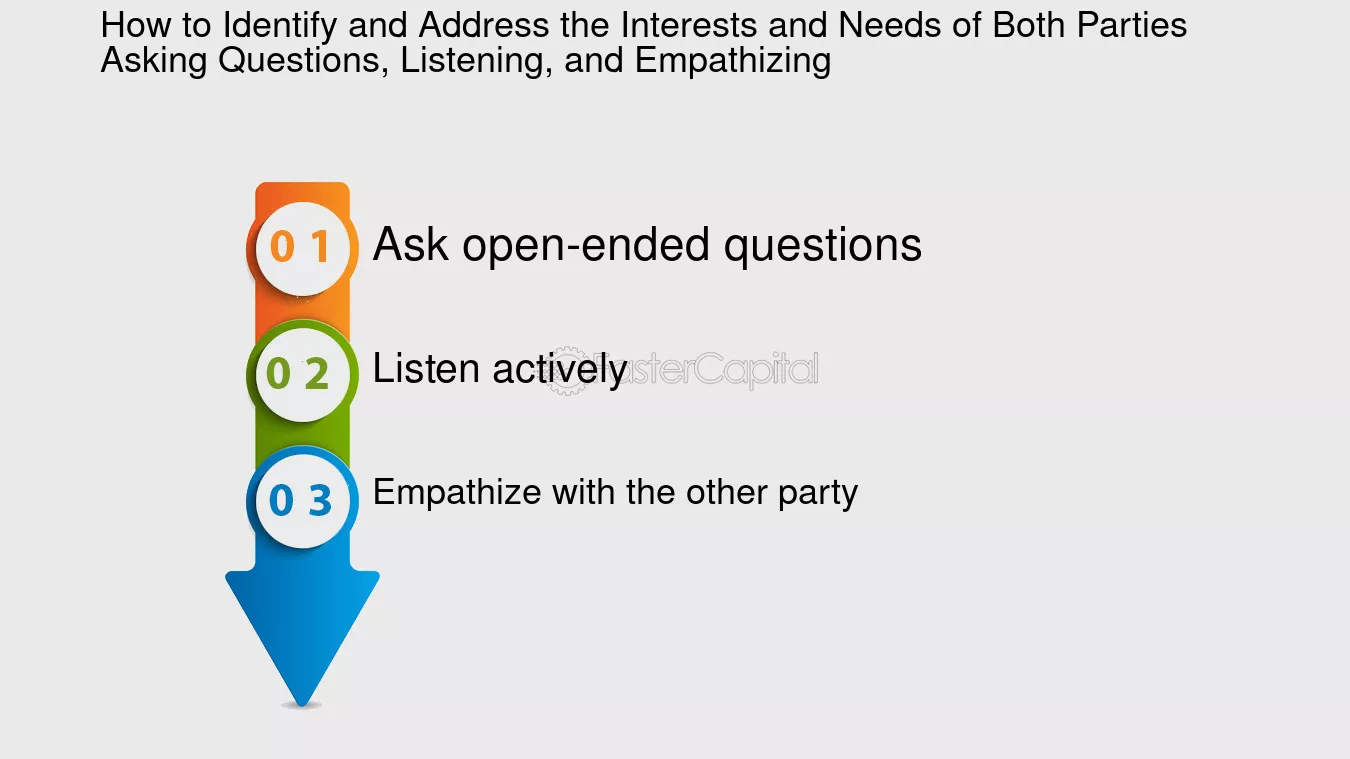 How to Identify and Address the Interests and Needs of Both Parties
Asking Questions, Listening, and Empathizing

0 1
Ask open-ended questions

0 2
Listen actively

0 3
Empathize with the other party

FasterCapital